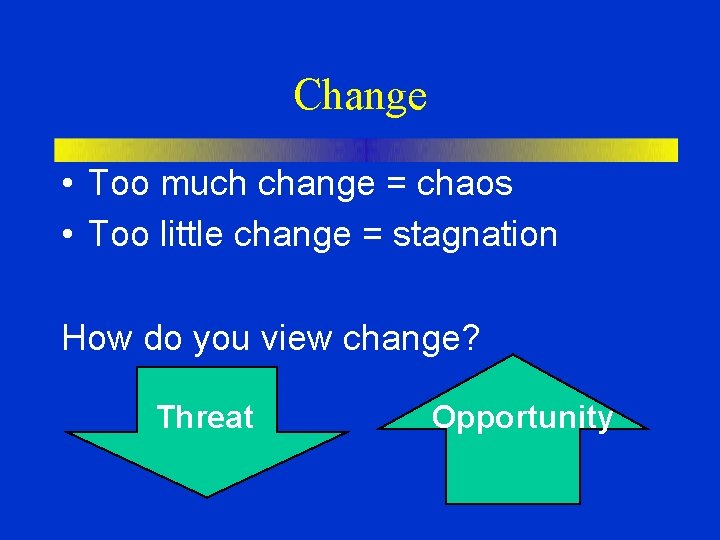 Change

• Too much change = chaos
• Too little change = stagnation

How do you view change?

Threat

Opportunity